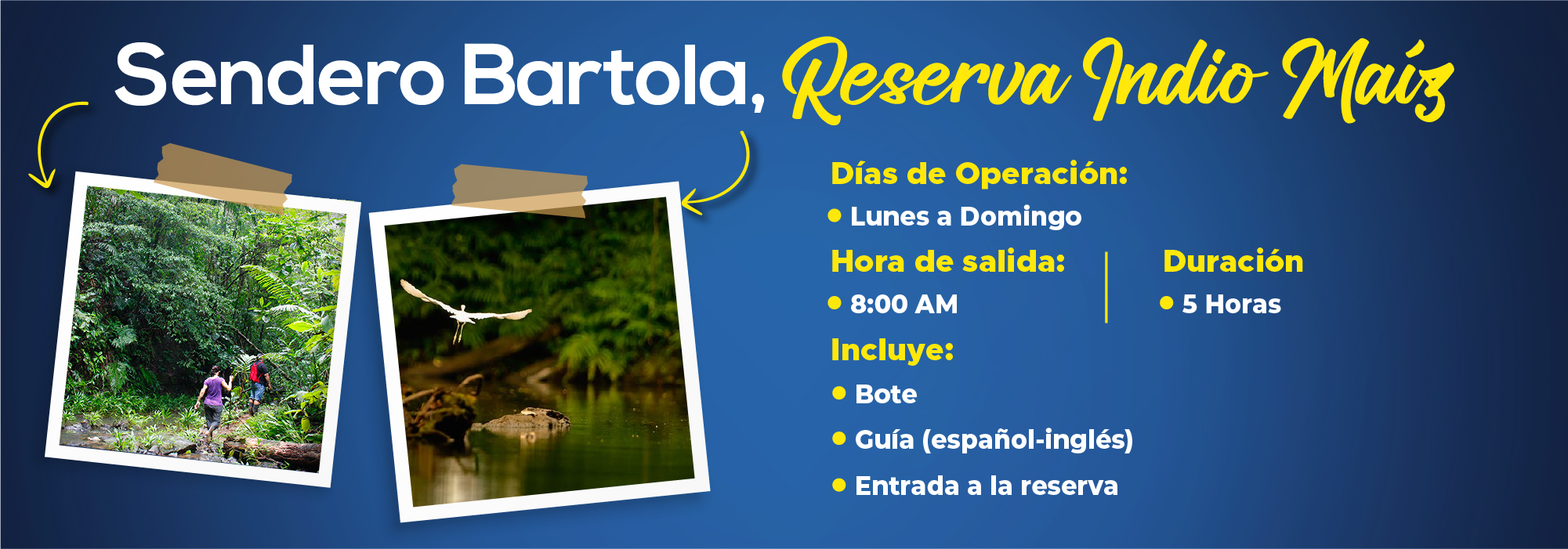 Sendero Bartola, Reserva Indio Maíz

Días de Operación:
• Lunes a Domingo

Hora de salida:
• 8:00 AM

Duración
• 5 Horas

Incluye:
• Bote
• Guía (español-inglés)
• Entrada a la reserva